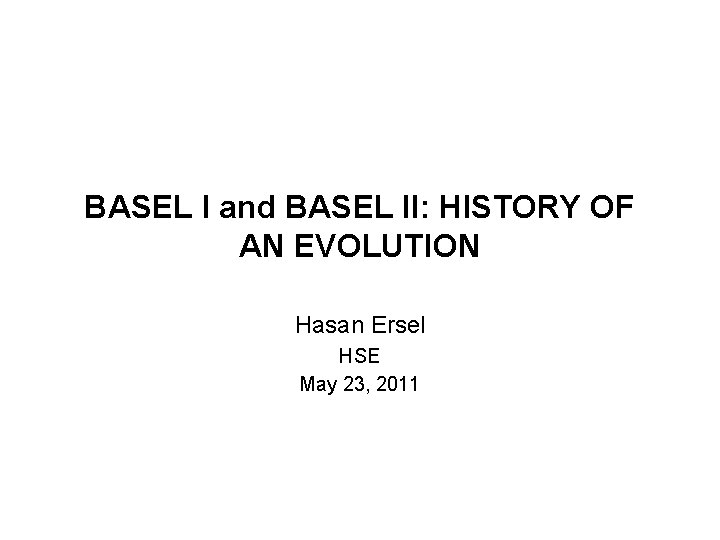 BASEL I and BASEL II: HISTORY OF AN EVOLUTION

Hasan Ersel
HSE
May 23, 2011